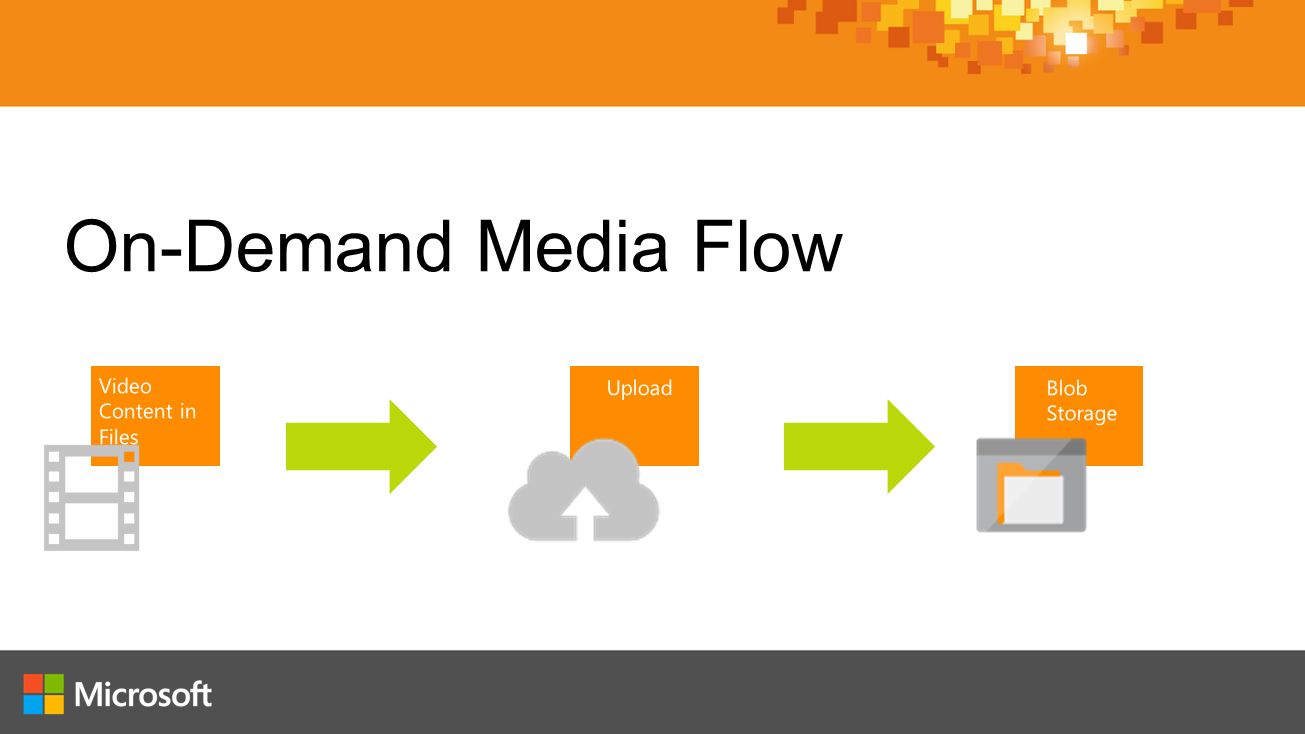 On-Demand Media Flow

Video Content in Files

Upload

Blob Storage

Microsoft